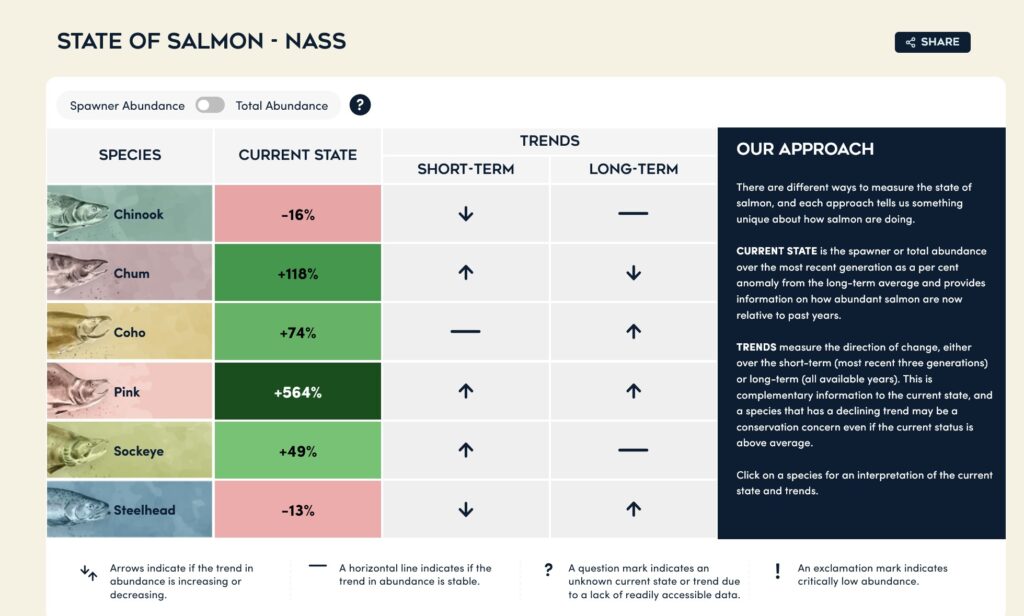 STATE OF SALMON - NASS

SHARE

Spawner Abundance Total Abundance ?

| SPECIES | CURRENT STATE | TRENDS SHORT-TERM | TRENDS LONG-TERM |
|---|---|---|---|
| Chinook | -16% | ↓ | — |
| Chum | +118% | ↑ | ↓ |
| Coho | +74% | — | ↑ |
| Pink | +564% | ↑ | ↑ |
| Sockeye | +49% | ↑ | — |
| Steelhead | -13% | ↓ | ↑ |

OUR APPROACH

There are different ways to measure the state of salmon, and each approach tells us something unique about how salmon are doing.

CURRENT STATE is the spawner or total abundance over the most recent generation as a per cent anomaly from the long-term average and provides information on how abundant salmon are now relative to past years.

TRENDS measure the direction of change, either over the short-term (most recent three generations) or long-term (all available years). This is complementary information to the current state, and a species that has a declining trend may be a conservation concern even if the current status is above average.

Click on a species for an interpretation of the current state and trends.

↓↑ Arrows indicate if the trend in abundance is increasing or decreasing.

— A horizontal line indicates if the trend in abundance is stable.

? A question mark indicates an unknown current state or trend due to a lack of readily accessible data.

! An exclamation mark indicates critically low abundance.